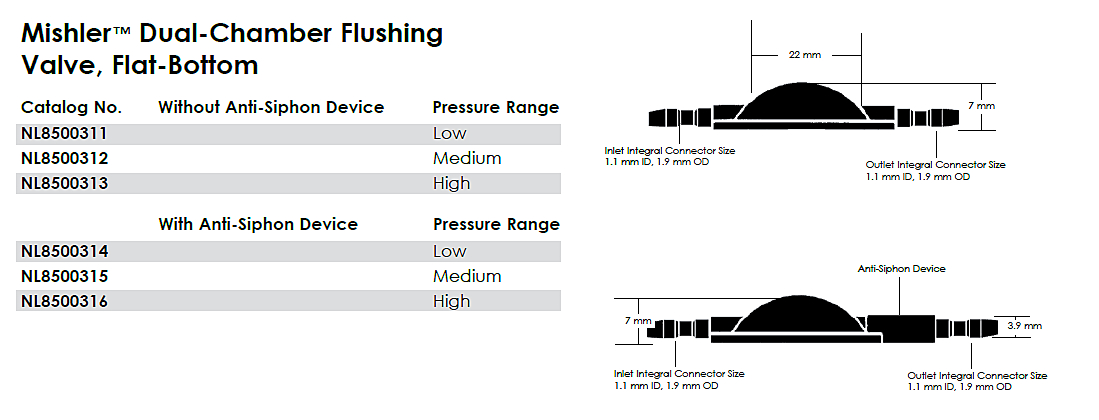 Mishler™ Dual-Chamber Flushing Valve, Flat-Bottom

| Catalog No. | Without Anti-Siphon Device | Pressure Range |
|---|---|---|
| NL8500311 | | Low |
| NL8500312 | | Medium |
| NL8500313 | | High |

| | With Anti-Siphon Device | Pressure Range |
|---|---|---|
| NL8500314 | | Low |
| NL8500315 | | Medium |
| NL8500316 | | High |

22 mm

7 mm

Inlet Integral Connector Size
1.1 mm ID, 1.9 mm OD

Outlet Integral Connector Size
1.1 mm ID, 1.9 mm OD

Anti-Siphon Device

7 mm

3.9 mm

Inlet Integral Connector Size
1.1 mm ID, 1.9 mm OD

Outlet Integral Connector Size
1.1 mm ID, 1.9 mm OD